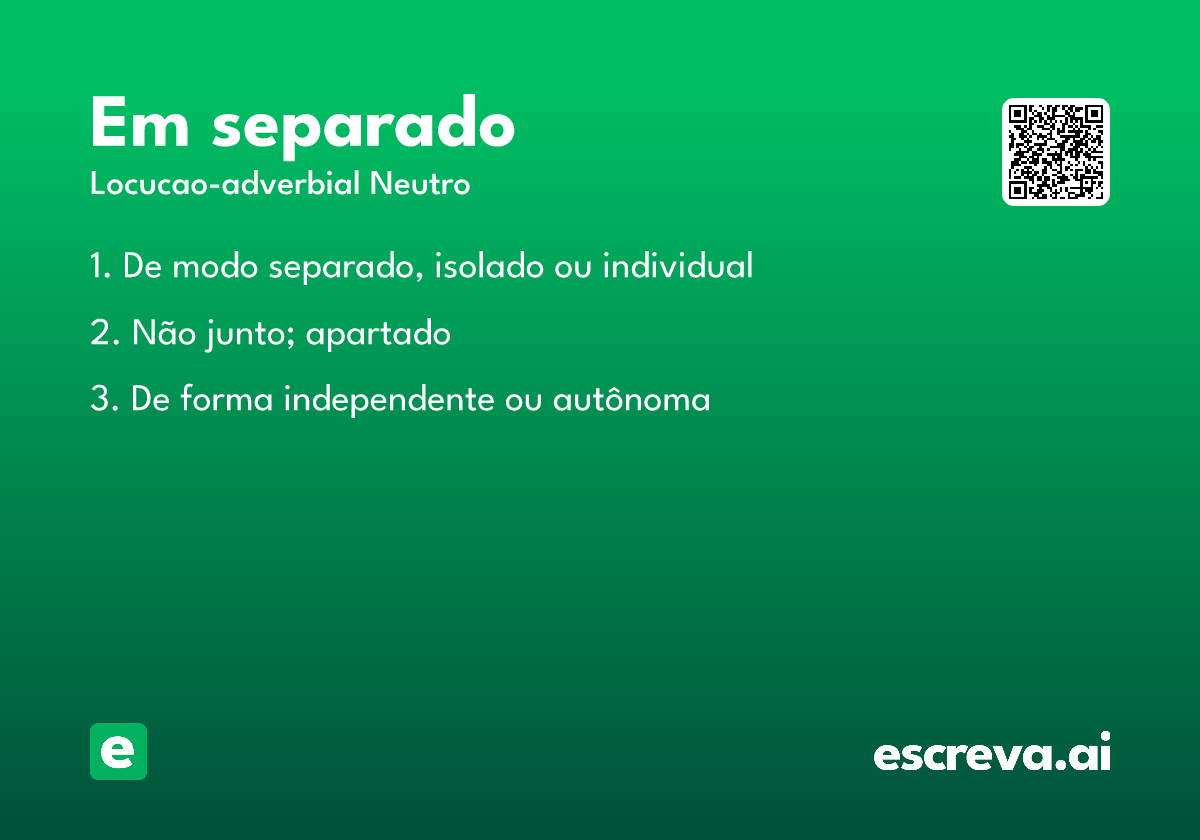 Em separado
Locucao-adverbial Neutro

1. De modo separado, isolado ou individual

2. Não junto; apartado

3. De forma independente ou autônoma

e

escreva.ai